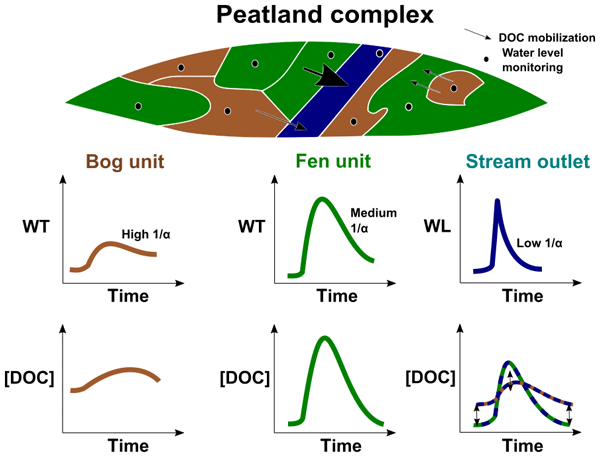 Peatland complex

DOC mobilization
Water level monitoring

Bog unit

WT

High 1/α

Time

[DOC]

Time

Fen unit

WT

Medium 1/α

Time

[DOC]

Time

Stream outlet

WL

Low 1/α

Time

[DOC]

Time